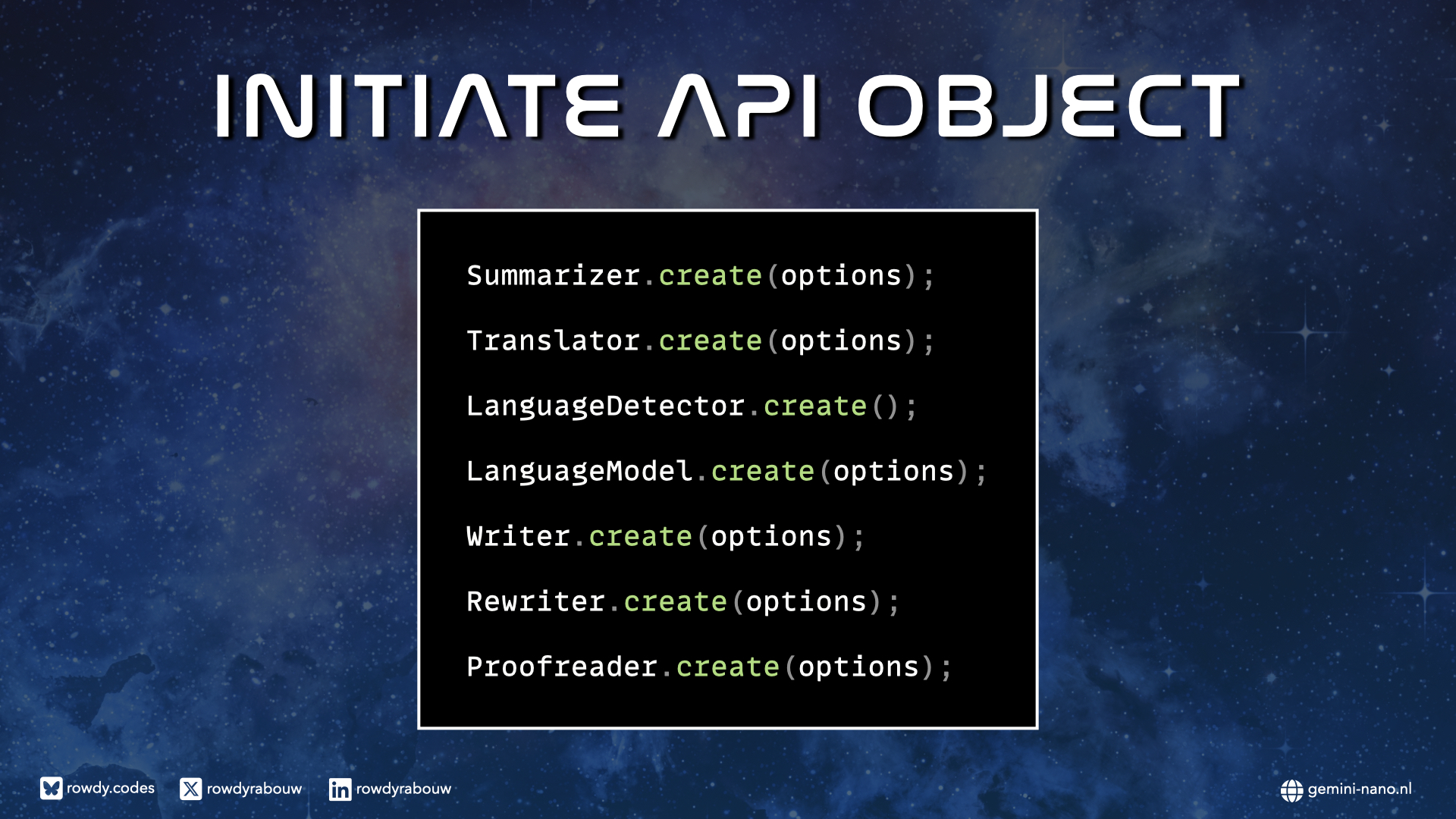 INITIATE API OBJECT

Summarizer.create(options);

Translator.create(options);

LanguageDetector.create();

LanguageModel.create(options);

Writer.create(options);

Rewriter.create(options);

Proofreader.create(options);

rowdy.codes rowdyrabouw rowdyrabouw

gemini-nano.nl